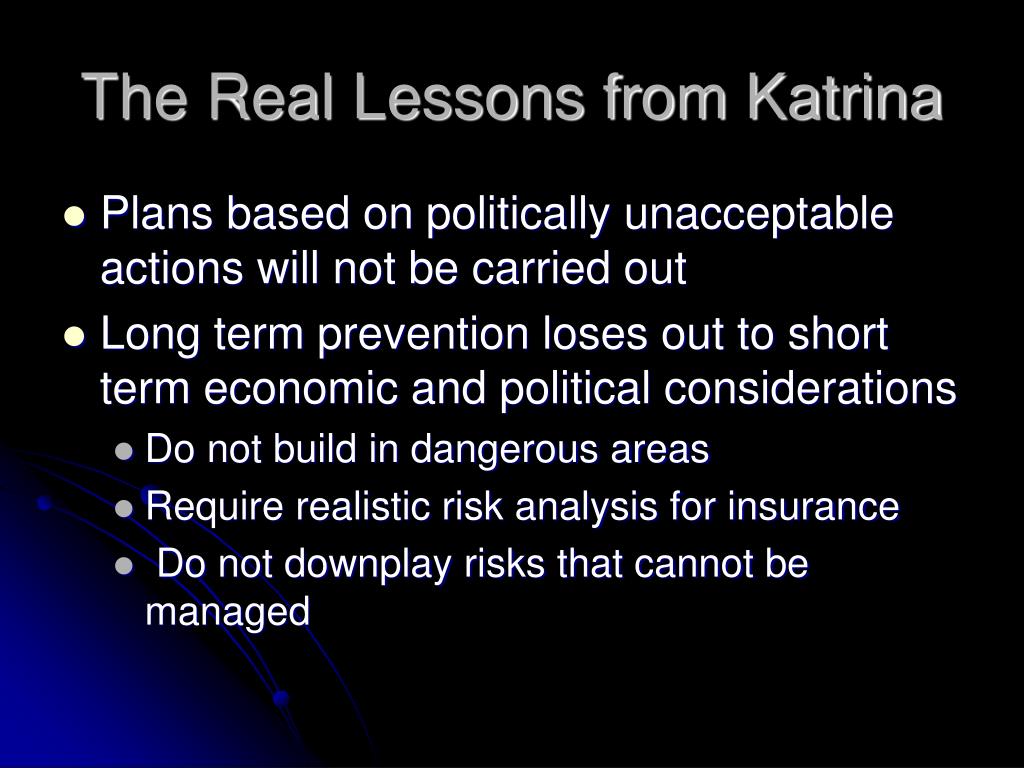 The Real Lessons from Katrina

- Plans based on politically unacceptable actions will not be carried out
- Long term prevention loses out to short term economic and political considerations
  - Do not build in dangerous areas
  - Require realistic risk analysis for insurance
  - Do not downplay risks that cannot be managed